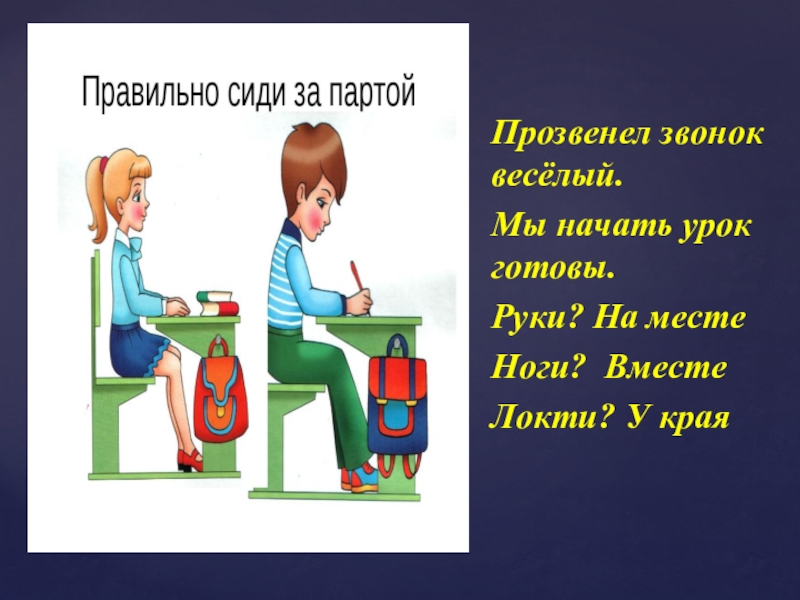 Правильно сиди за партой

Прозвенел звонок весёлый.

Мы начать урок готовы.

Руки? На месте

Ноги? Вместе

Локти? У края